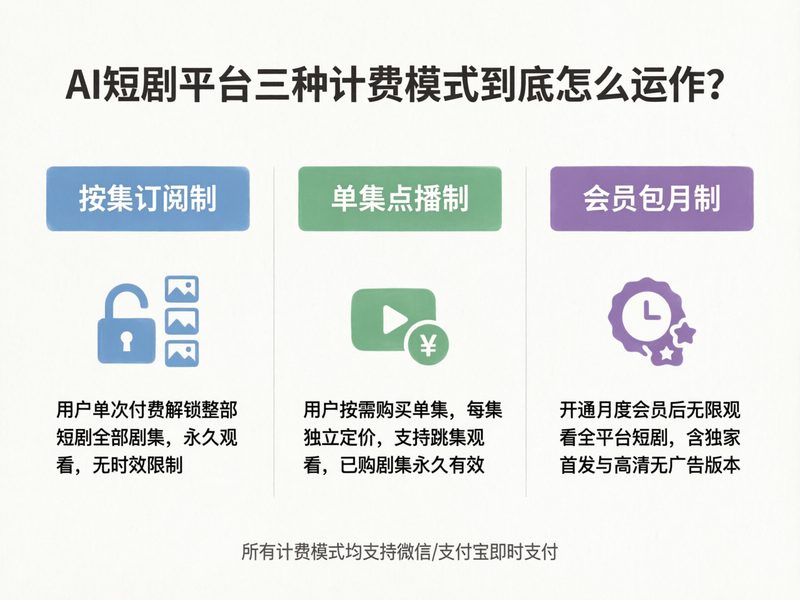 AI短剧平台三种计费模式到底怎么运作？

按集订阅制

用户单次付费解锁整部短剧全部剧集，永久观看，无时效限制

单集点播制

¥

用户按需购买单集，每集独立定价，支持跳集观看，已购剧集永久有效

会员包月制

开通月度会员后无限观看全平台短剧，含独家首发与高清无广告版本

所有计费模式均支持微信/支付宝即时支付